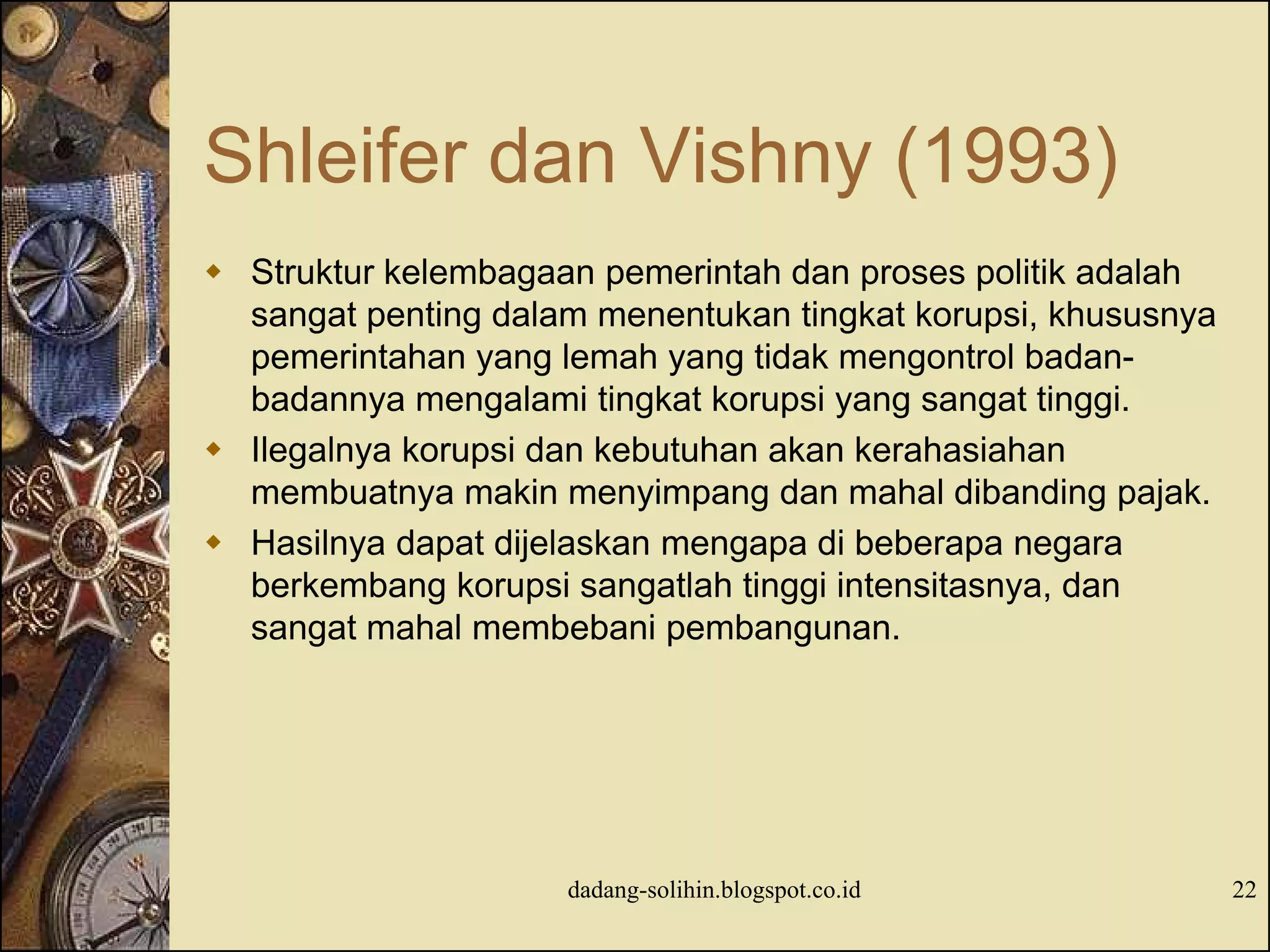 Shleifer dan Vishny (1993)

Struktur kelembagaan pemerintah dan proses politik adalah sangat penting dalam menentukan tingkat korupsi, khususnya pemerintahan yang lemah yang tidak mengontrol badan-badannya mengalami tingkat korupsi yang sangat tinggi.

Ilegalnya korupsi dan kebutuhan akan kerahasiahan membuatnya makin menyimpang dan mahal dibanding pajak.

Hasilnya dapat dijelaskan mengapa di beberapa negara berkembang korupsi sangatlah tinggi intensitasnya, dan sangat mahal membebani pembangunan.

dadang-solihin.blogspot.co.id

22